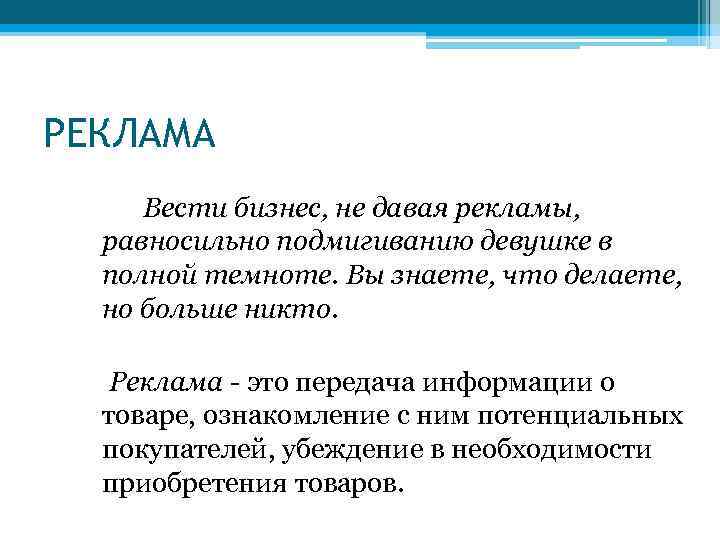 РЕКЛАМА

Вести бизнес, не давая рекламы, равносильно подмигиванию девушке в полной темноте. Вы знаете, что делаете, но больше никто.

Реклама - это передача информации о товаре, ознакомление с ним потенциальных покупателей, убеждение в необходимости приобретения товаров.